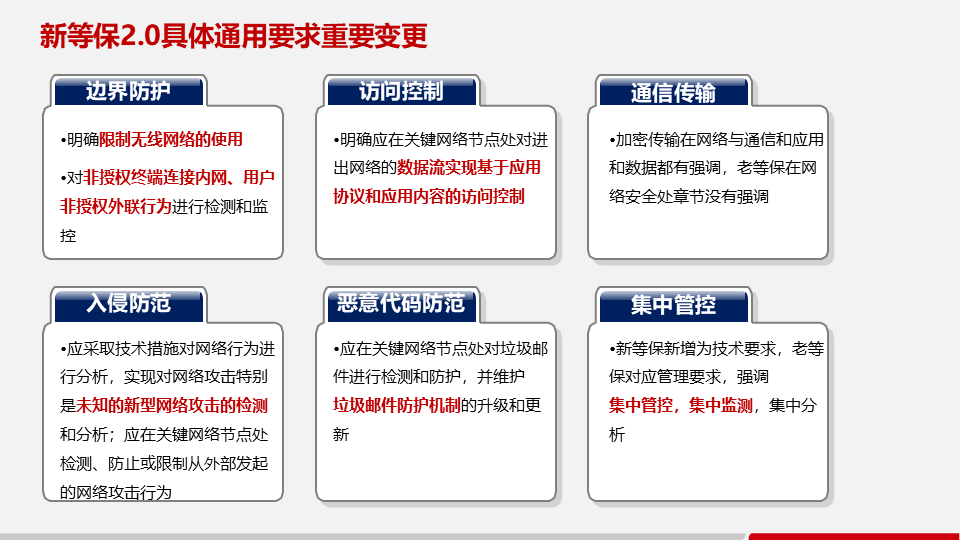 新等保2.0具体通用要求重要变更

边界防护

•明确限制无线网络的使用

•对非授权终端连接内网、用户非授权外联行为进行检测和监控

访问控制

•明确应在关键网络节点处对进出网络的数据流实现基于应用协议和应用内容的访问控制

通信传输

•加密传输在网络与通信和应用和数据都有强调，老等保在网络安全处章节没有强调

入侵防范

•应采取技术措施对网络行为进行分析，实现对网络攻击特别是未知的新型网络攻击的检测和分析；应在关键网络节点处检测、防止或限制从外部发起的网络攻击行为

恶意代码防范

•应在关键网络节点处对垃圾邮件进行检测和防护，并维护垃圾邮件防护机制的升级和更新

集中管控

•新等保新增为技术要求，老等保对应管理要求，强调集中管控，集中监测，集中分析